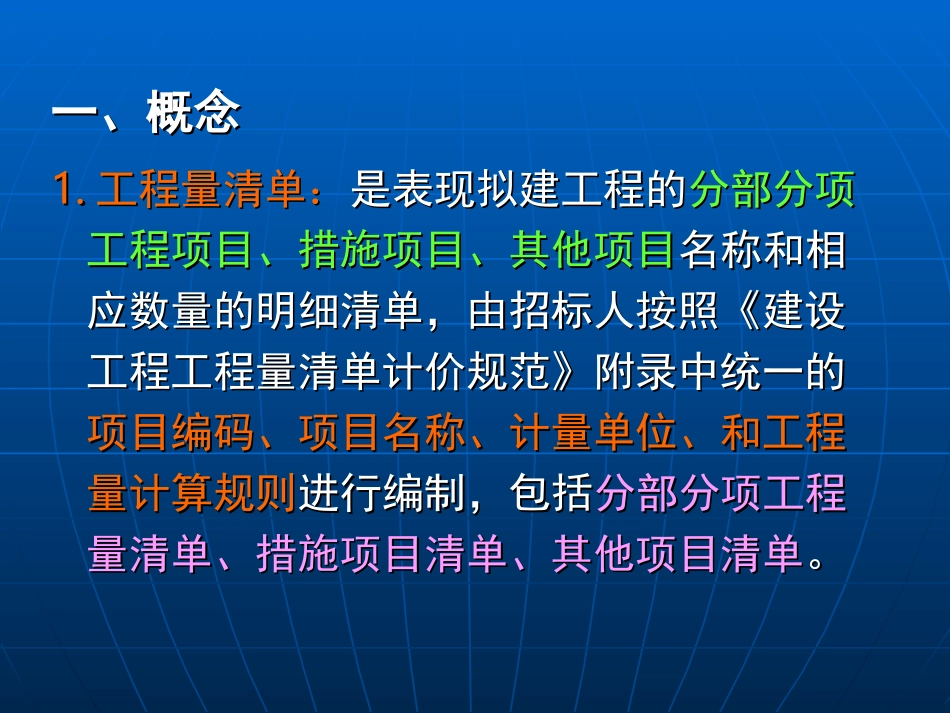 一、概念

1. 工程量清单：是表现拟建工程的分部分项工程项目、措施项目、其他项目名称和相应数量的明细清单，由招标人按照《建设工程工程量清单计价规范》附录中统一的项目编码、项目名称、计量单位、和工程量计算规则进行编制，包括分部分项工程量清单、措施项目清单、其他项目清单。